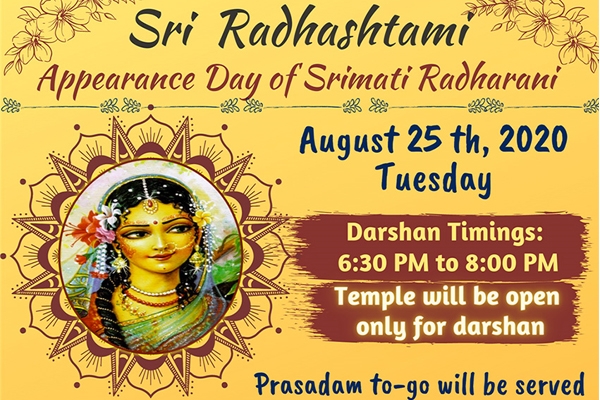 Sri Radhashtami
Appearance Day of Srimati Radharani

August 25 th, 2020
Tuesday

Darshan Timings:
6:30 PM to 8:00 PM

Temple will be open only for darshan

Prasadam to-go will be served